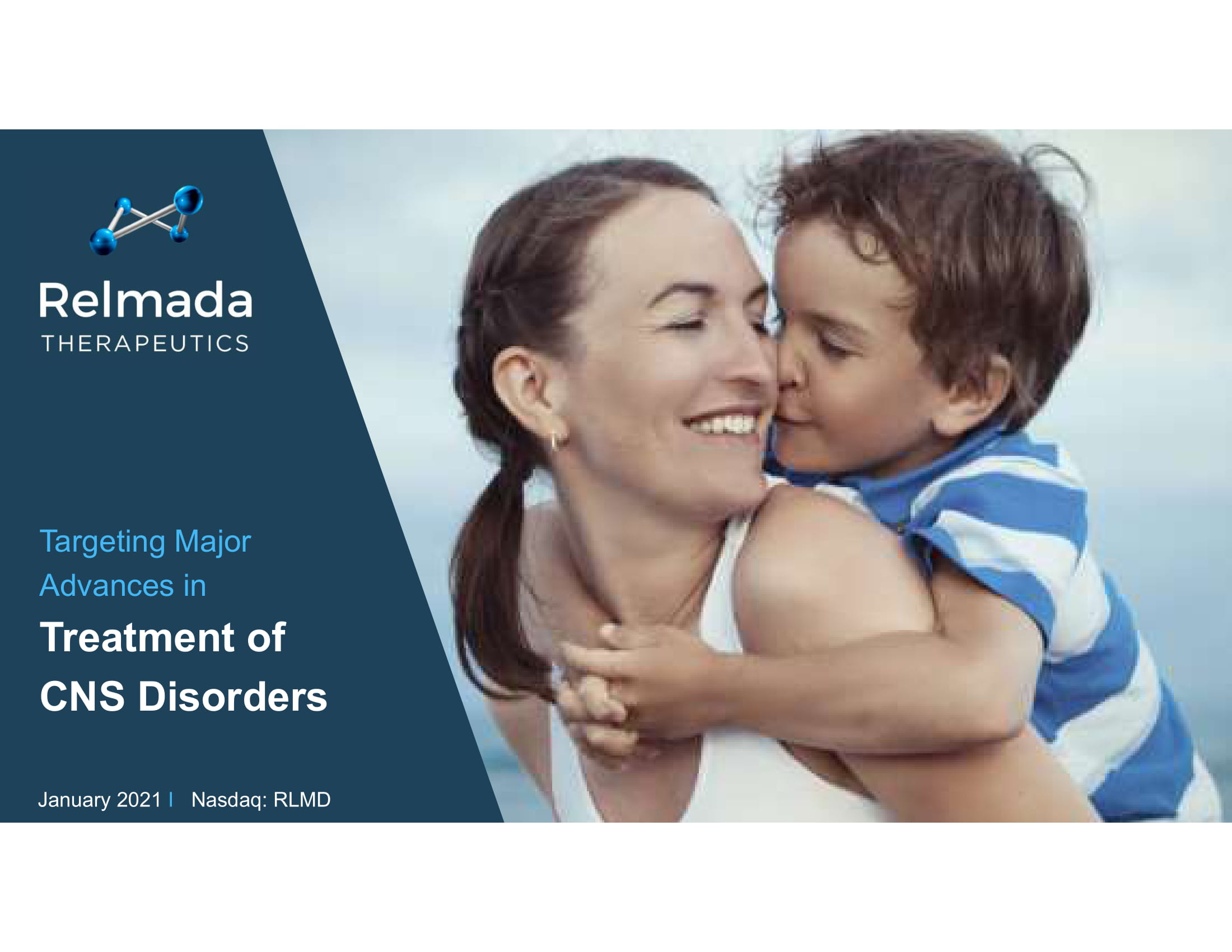 Relmada
THERAPEUTICS

Targeting Major Advances in
Treatment of CNS Disorders

January 2021 | Nasdaq: RLMD